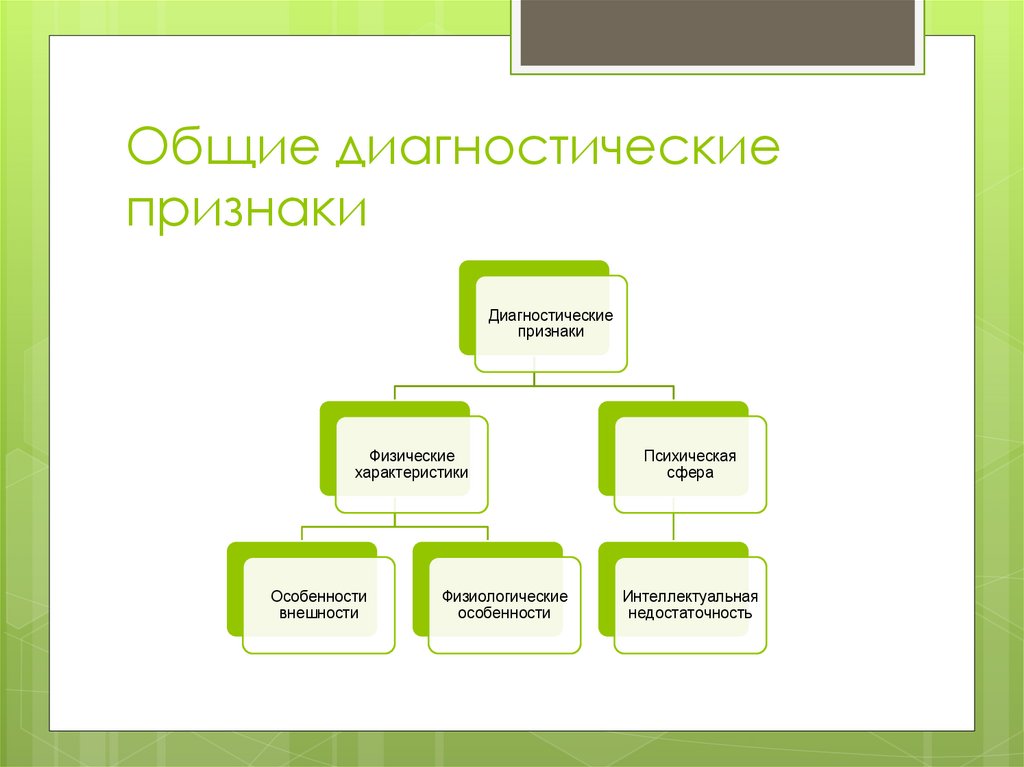 Общие диагностические признаки

Диагностические признаки

Физические характеристики

Психическая сфера

Особенности внешности

Физиологические особенности

Интеллектуальная недостаточность